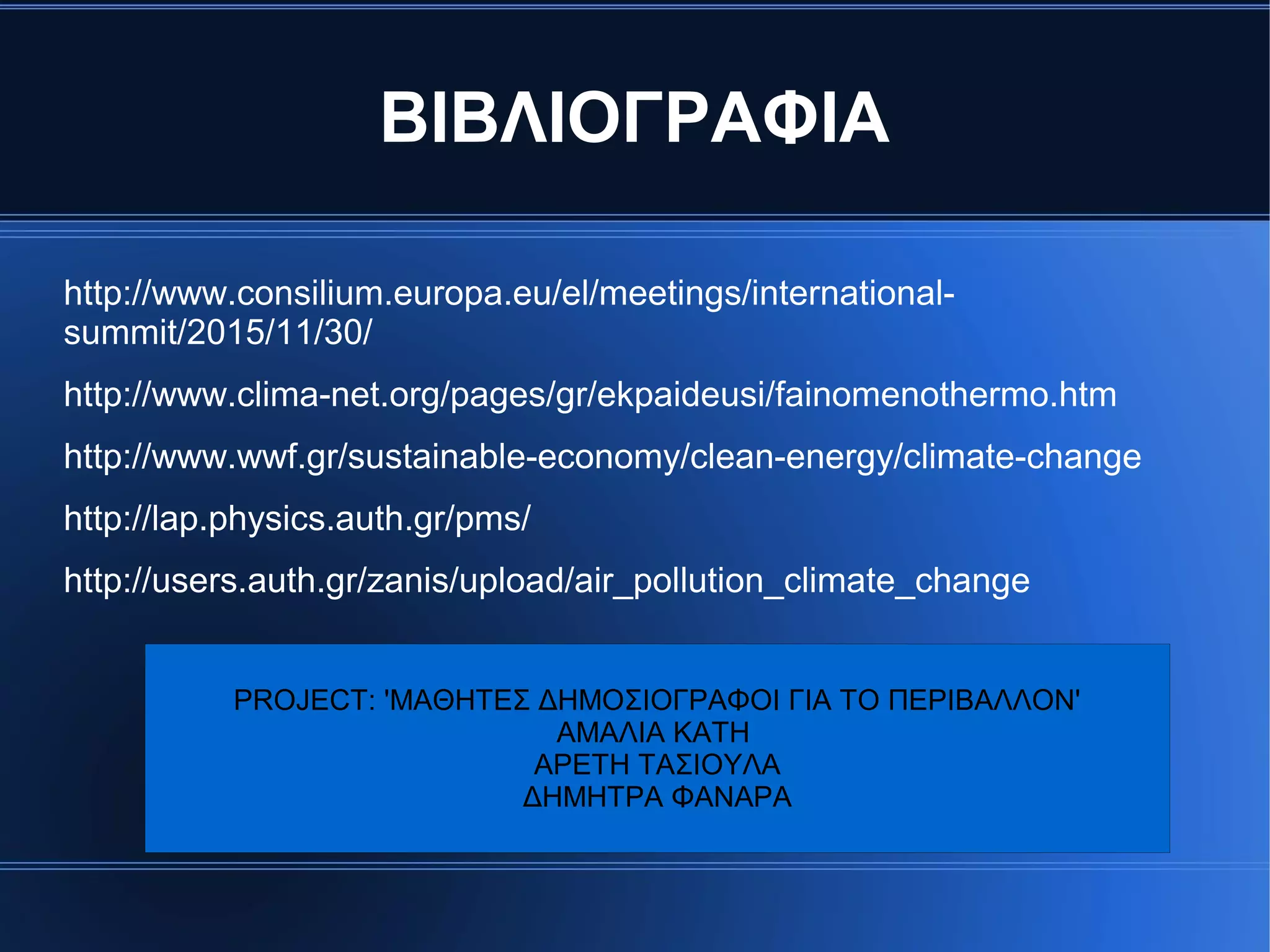 ΒΙΒΛΙΟΓΡΑΦΙΑ

http://www.consilium.europa.eu/el/meetings/international-summit/2015/11/30/

http://www.clima-net.org/pages/gr/ekpaideusi/fainomenothermo.htm

http://www.wwf.gr/sustainable-economy/clean-energy/climate-change

http://lap.physics.auth.gr/pms/

http://users.auth.gr/zanis/upload/air_pollution_climate_change

PROJECT: 'ΜΑΘΗΤΕΣ ΔΗΜΟΣΙΟΓΡΑΦΟΙ ΓΙΑ ΤΟ ΠΕΡΙΒΑΛΛΟΝ'
ΑΜΑΛΙΑ ΚΑΤΗ
ΑΡΕΤΗ ΤΑΣΙΟΥΛΑ
ΔΗΜΗΤΡΑ ΦΑΝΑΡΑ